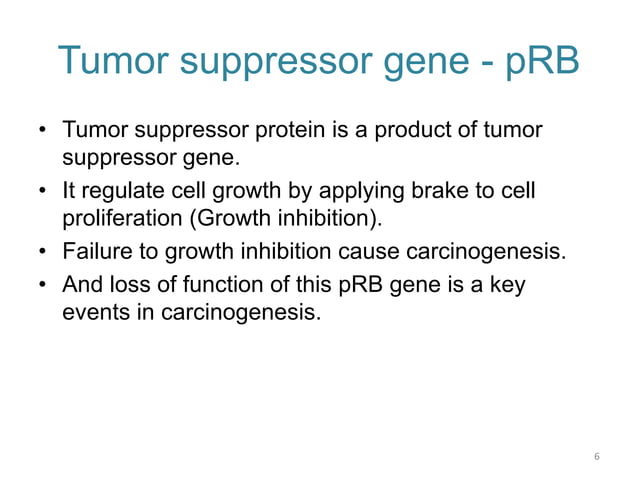 Tumor suppressor gene - pRB

• Tumor suppressor protein is a product of tumor suppressor gene.
• It regulate cell growth by applying brake to cell proliferation (Growth inhibition).
• Failure to growth inhibition cause carcinogenesis.
• And loss of function of this pRB gene is a key events in carcinogenesis.

6